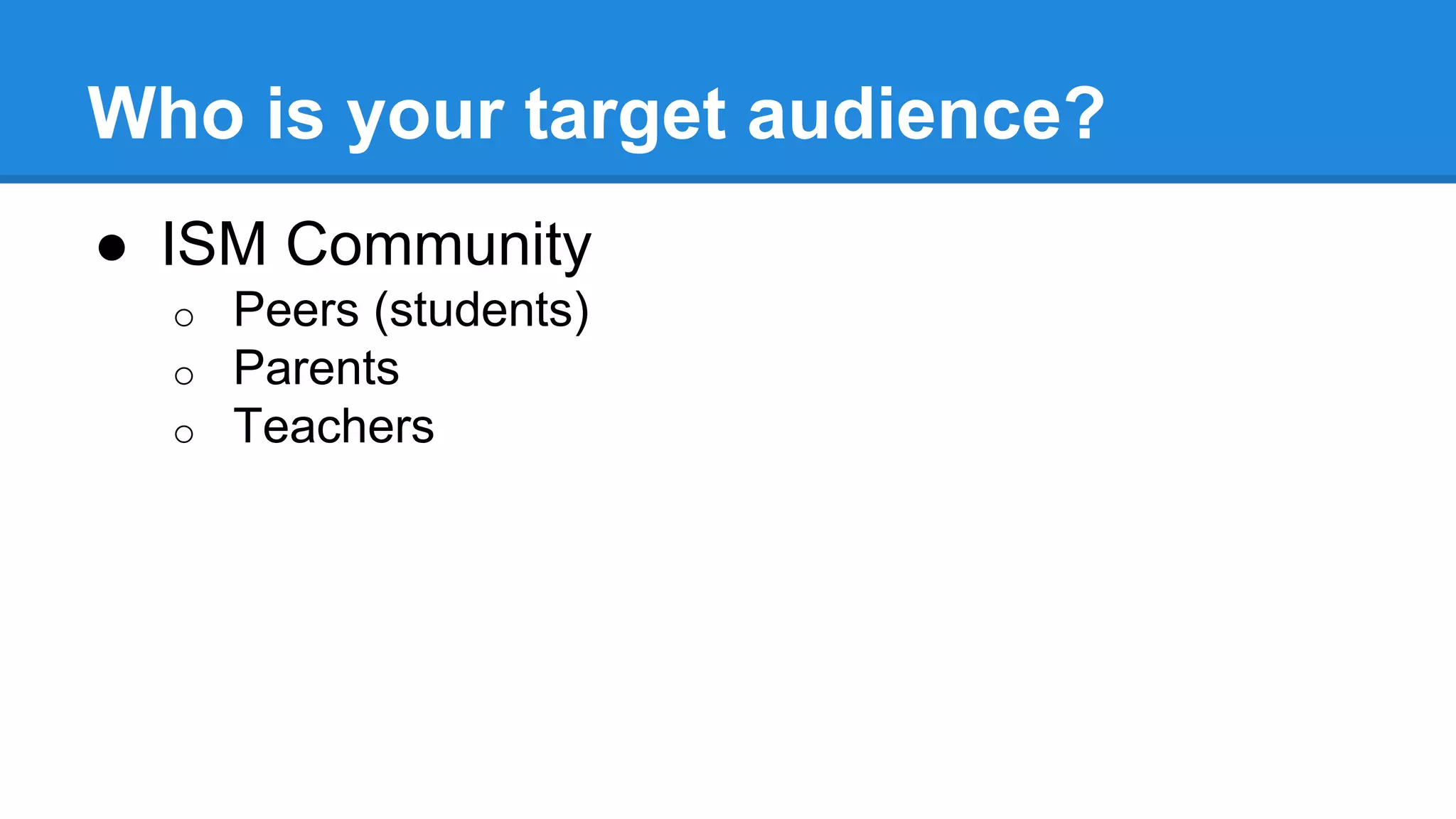 Who is your target audience?

● ISM Community
○ Peers (students)
○ Parents
○ Teachers